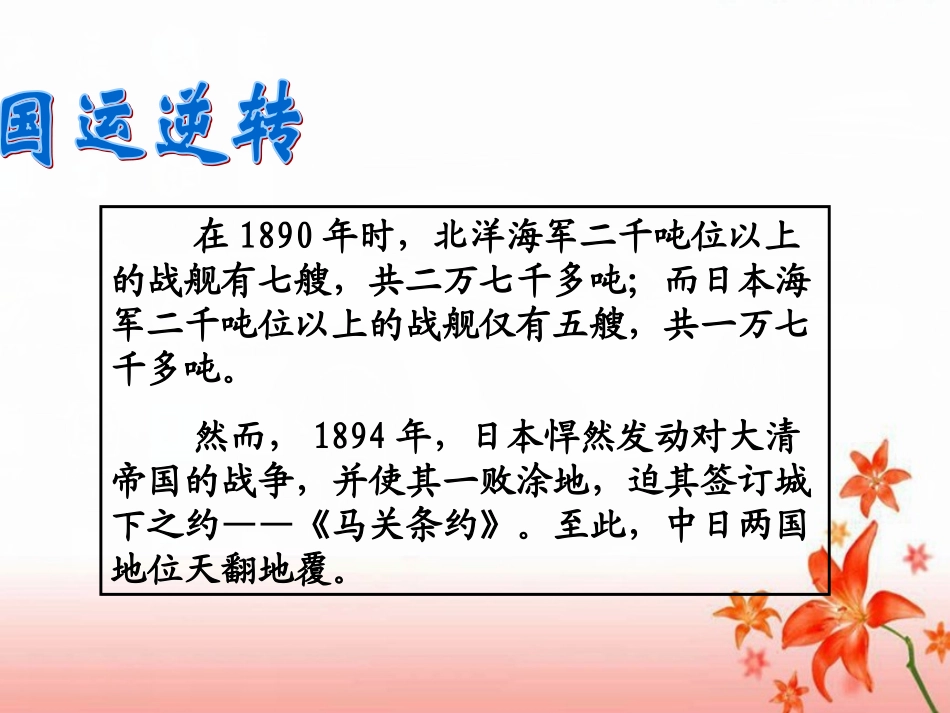 国运逆转

在 1890 年时，北洋海军二千吨位以上的战舰有七艘，共二万七千多吨；而日本海军二千吨位以上的战舰仅有五艘，共一万七千多吨。

然而，1894 年，日本悍然发动对大清帝国的战争，并使其一败涂地，迫其签订城下之约——《马关条约》。至此，中日两国地位天翻地覆。